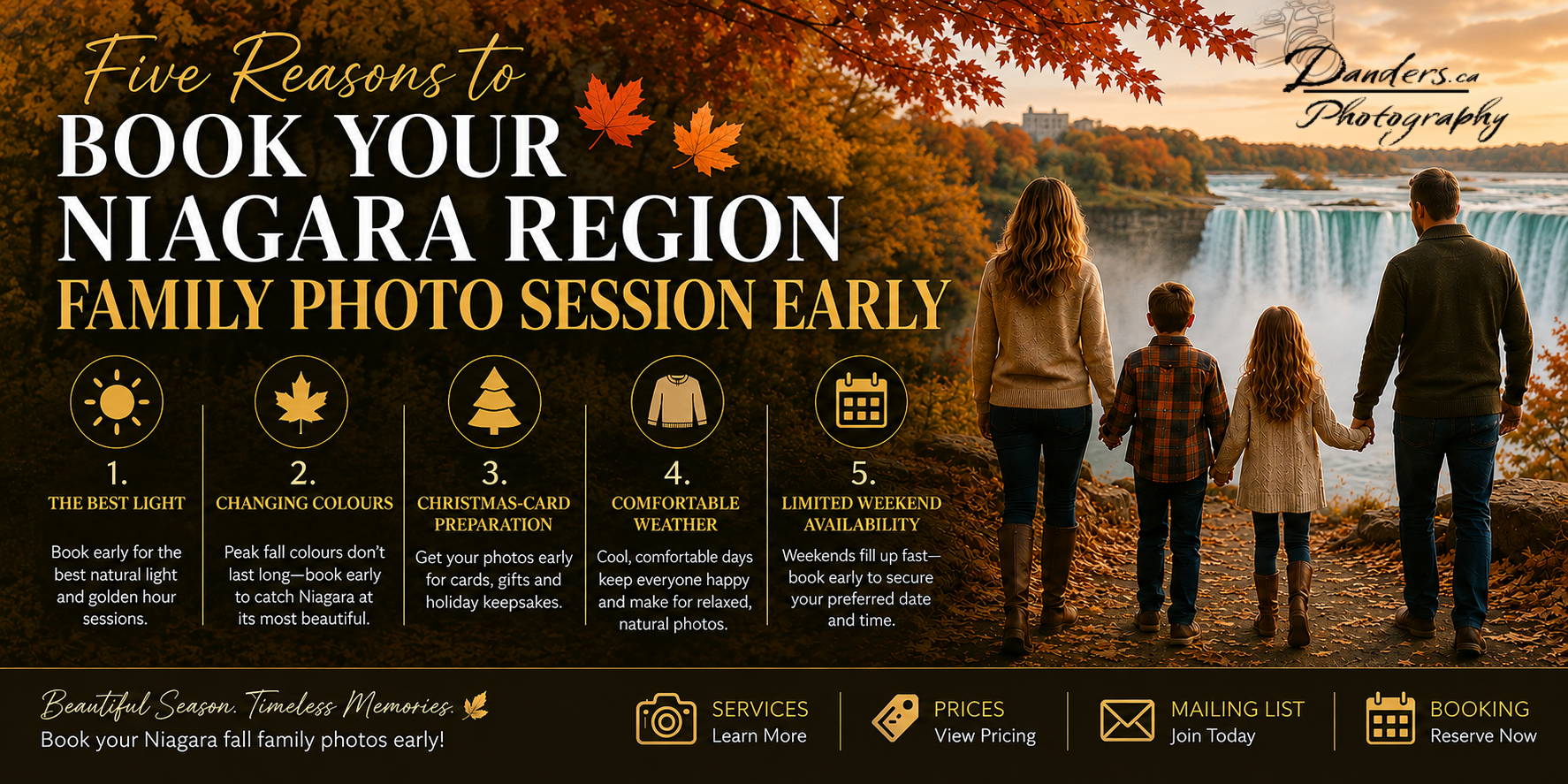 Five Reasons to
BOOK YOUR NIAGARA REGION
FAMILY PHOTO SESSION EARLY

Danders.ca
Photography

1.
THE BEST LIGHT
Book early for the best natural light and golden hour sessions.

2.
CHANGING COLOURS
Peak fall colours don't last long—book early to catch Niagara at its most beautiful.

3.
CHRISTMAS-CARD PREPARATION
Get your photos early for cards, gifts and holiday keepsakes.

4.
COMFORTABLE WEATHER
Cool, comfortable days keep everyone happy and make for relaxed, natural photos.

5.
LIMITED WEEKEND AVAILABILITY
Weekends fill up fast—book early to secure your preferred date and time.

Beautiful Season. Timeless Memories.
Book your Niagara fall family photos early!

SERVICES
Learn More

PRICES
View Pricing

MAILING LIST
Join Today

BOOKING
Reserve Now